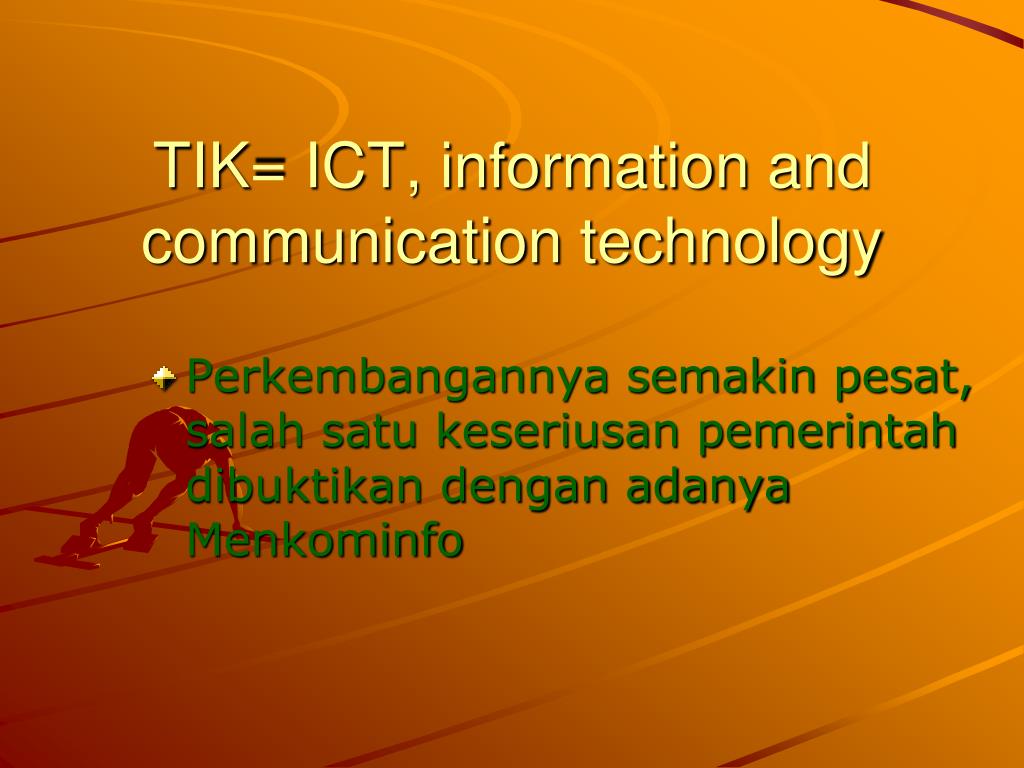 TIK= ICT, information and communication technology

Perkembangannya semakin pesat, salah satu keseriusan pemerintah dibuktikan dengan adanya Menkominfo